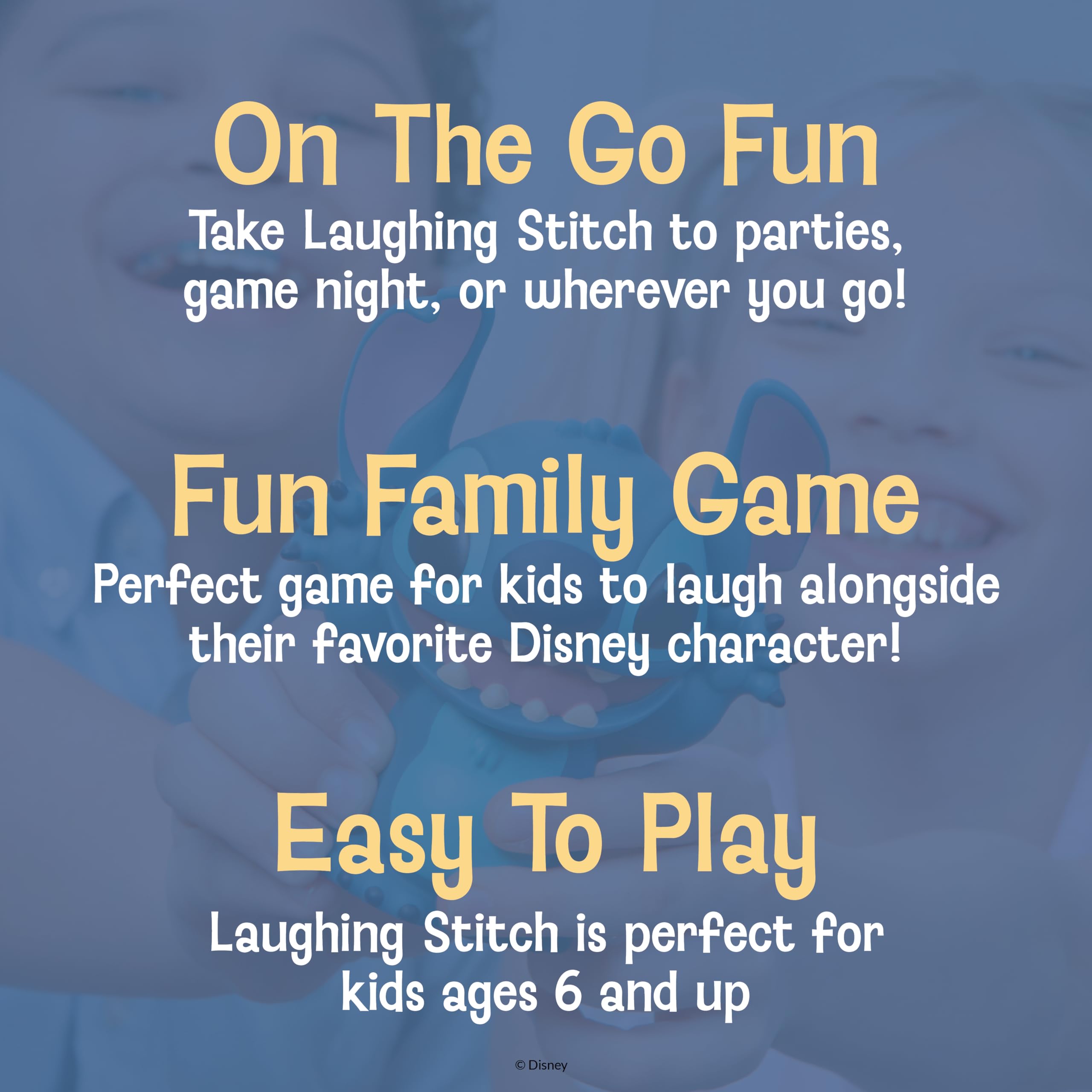 On The Go Fun

Take Laughing Stitch to parties, game night, or wherever you go!

Fun Family Game

Perfect game for kids to laugh alongside their favorite Disney character!

Easy To Play

Laughing Stitch is perfect for kids ages 6 and up

© Disney